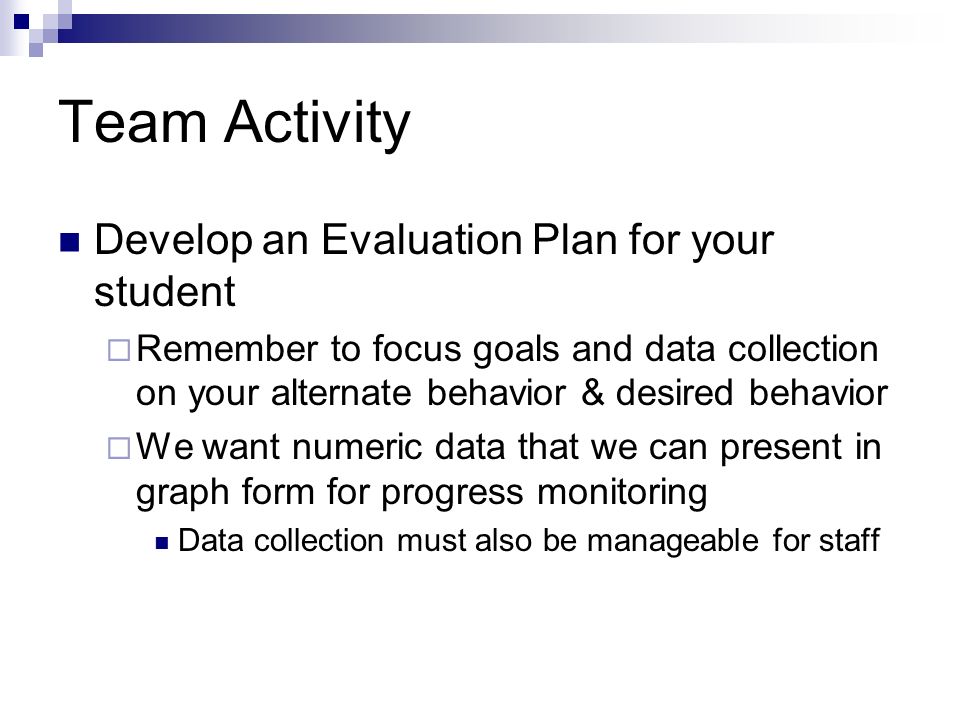 Team Activity

Develop an Evaluation Plan for your student

Remember to focus goals and data collection on your alternate behavior & desired behavior

We want numeric data that we can present in graph form for progress monitoring

Data collection must also be manageable for staff